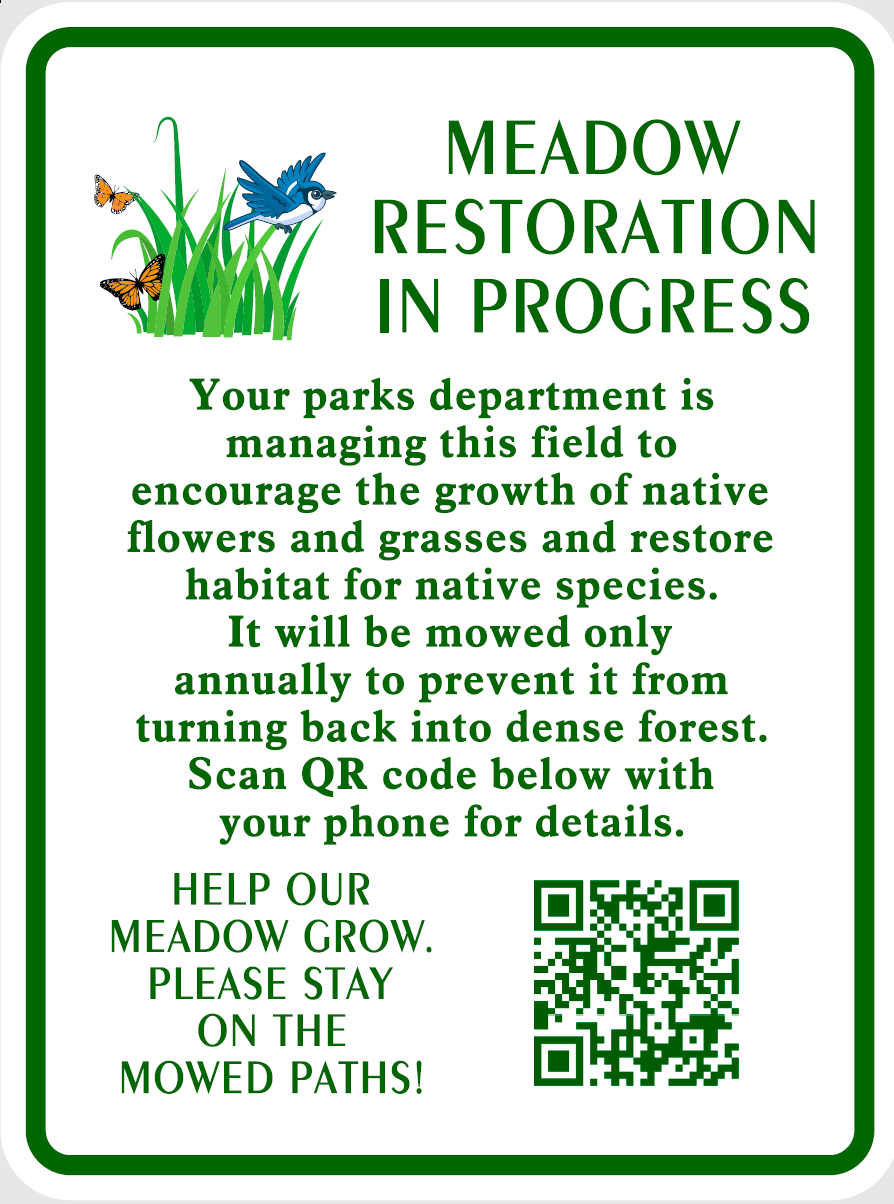 MEADOW RESTORATION IN PROGRESS

Your parks department is managing this field to encourage the growth of native flowers and grasses and restore habitat for native species. It will be mowed only annually to prevent it from turning back into dense forest. Scan QR code below with your phone for details.

HELP OUR MEADOW GROW. PLEASE STAY ON THE MOWED PATHS!